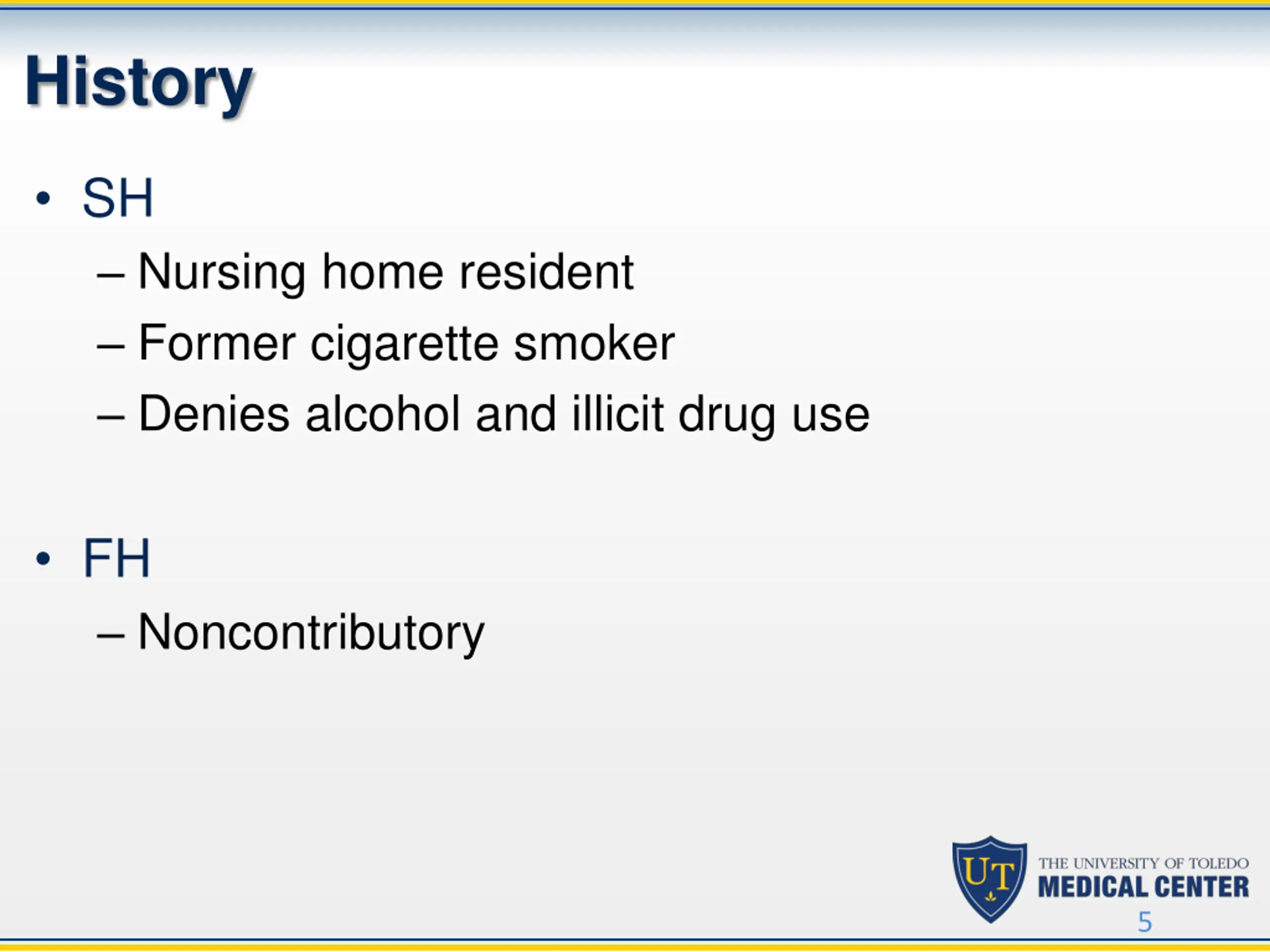 History

• SH
– Nursing home resident
– Former cigarette smoker
– Denies alcohol and illicit drug use

• FH
– Noncontributory

UT
THE UNIVERSITY OF TOLEDO
MEDICAL CENTER

5